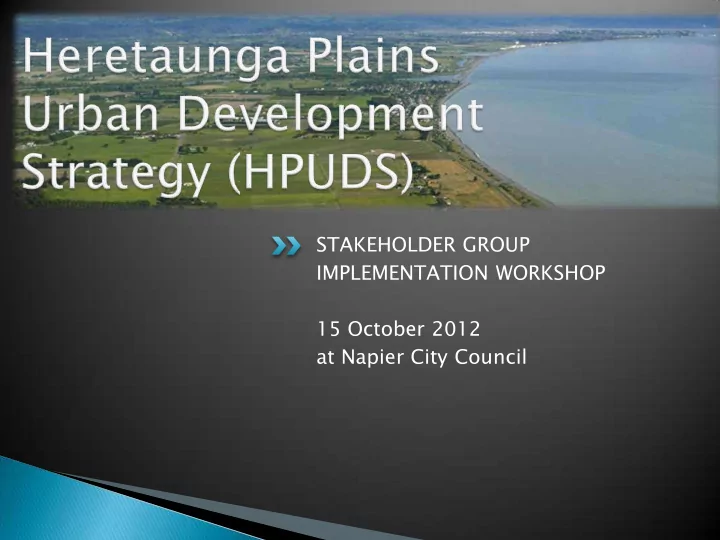 Heretaunga Plains Urban Development Strategy (HPUDS)

STAKEHOLDER GROUP IMPLEMENTATION WORKSHOP

15 October 2012
at Napier City Council